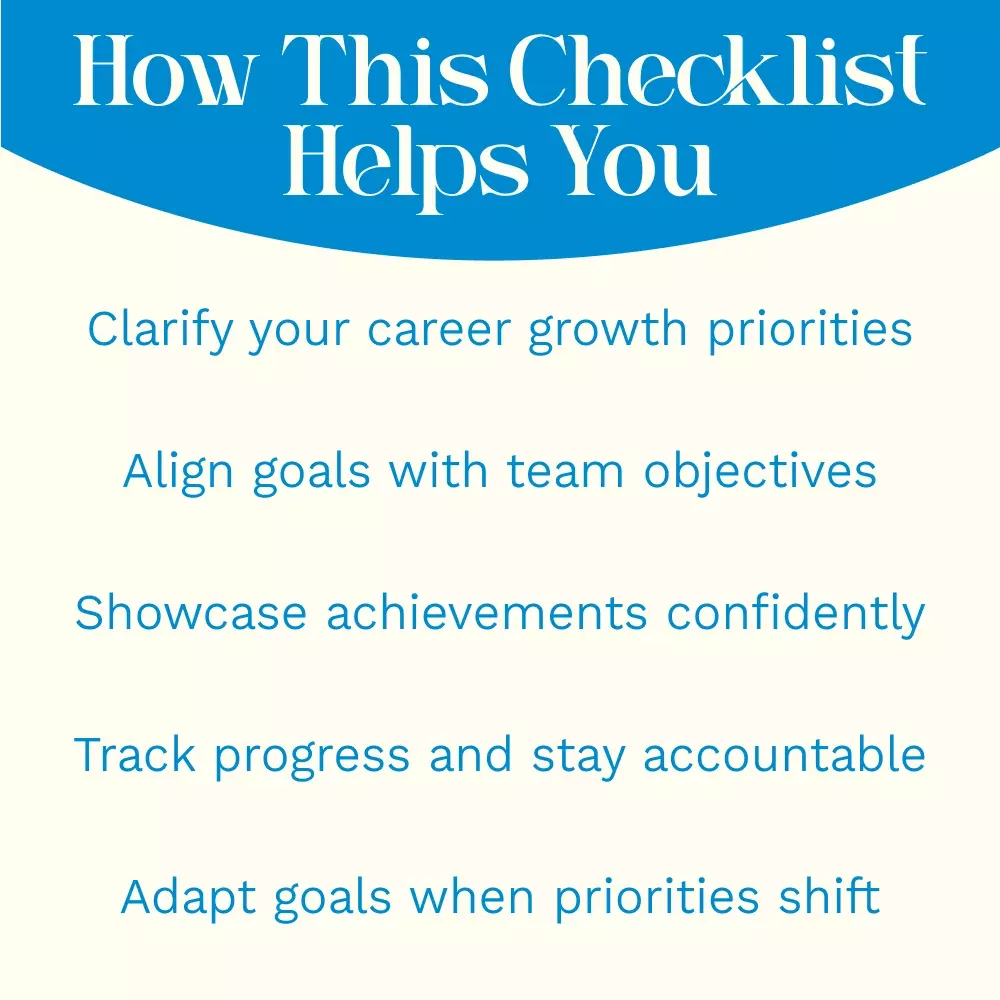 How This Checklist Helps You

Clarify your career growth priorities

Align goals with team objectives

Showcase achievements confidently

Track progress and stay accountable

Adapt goals when priorities shift